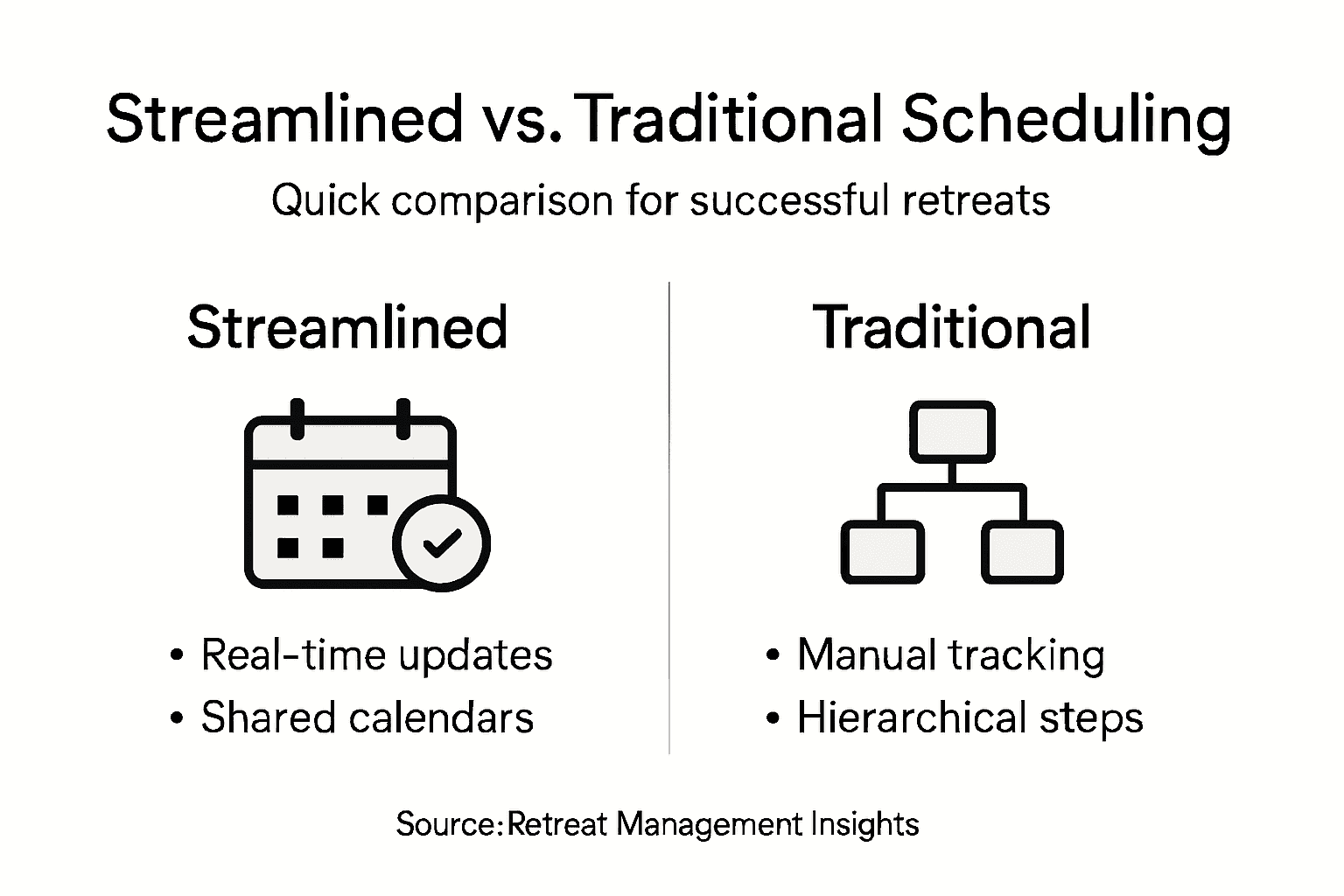 Streamlined vs. Traditional Scheduling

Quick comparison for successful retreats

Streamlined

• Real-time updates
• Shared calendars

Traditional

• Manual tracking
• Hierarchical steps

Source:Retreat Management Insights